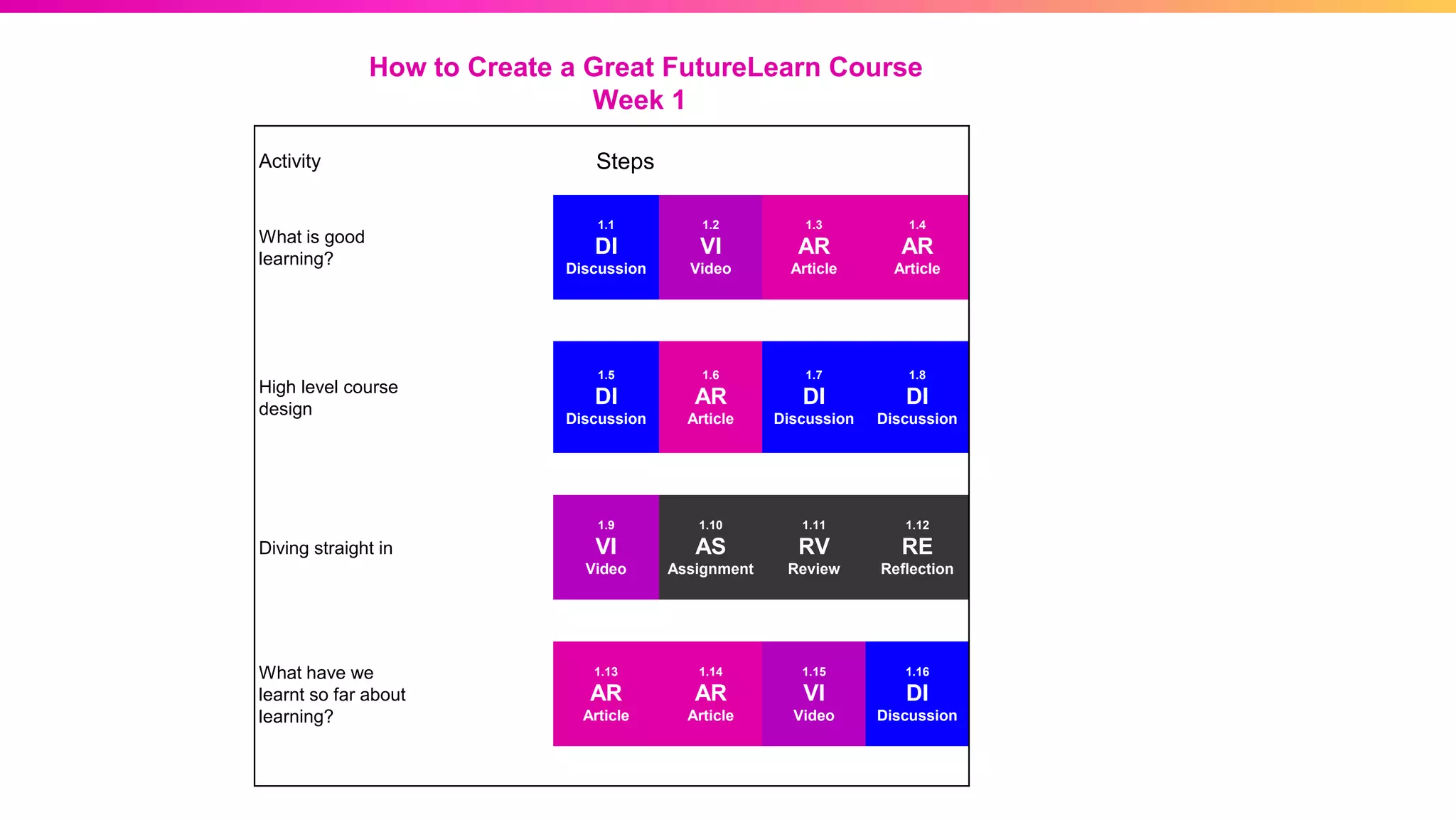 How to Create a Great FutureLearn Course
Week 1

| Activity | Steps | | | |
|---|---|---|---|---|
| What is good learning? | 1.1 DI Discussion | 1.2 VI Video | 1.3 AR Article | 1.4 AR Article |
| High level course design | 1.5 DI Discussion | 1.6 AR Article | 1.7 DI Discussion | 1.8 DI Discussion |
| Diving straight in | 1.9 VI Video | 1.10 AS Assignment | 1.11 RV Review | 1.12 RE Reflection |
| What have we learnt so far about learning? | 1.13 AR Article | 1.14 AR Article | 1.15 VI Video | 1.16 DI Discussion |